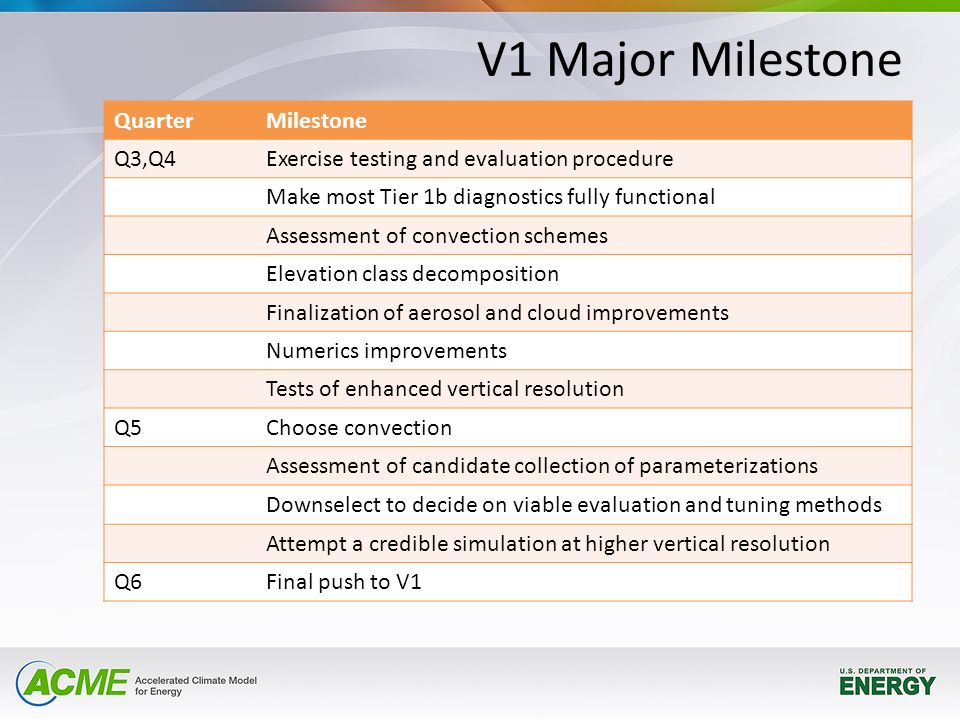 V1 Major Milestone

| Quarter | Milestone |
|---|---|
| Q3,Q4 | Exercise testing and evaluation procedure |
| | Make most Tier 1b diagnostics fully functional |
| | Assessment of convection schemes |
| | Elevation class decomposition |
| | Finalization of aerosol and cloud improvements |
| | Numerics improvements |
| | Tests of enhanced vertical resolution |
| Q5 | Choose convection |
| | Assessment of candidate collection of parameterizations |
| | Downselect to decide on viable evaluation and tuning methods |
| | Attempt a credible simulation at higher vertical resolution |
| Q6 | Final push to V1 |

ACME Accelerated Climate Model for Energy

U.S. DEPARTMENT OF ENERGY